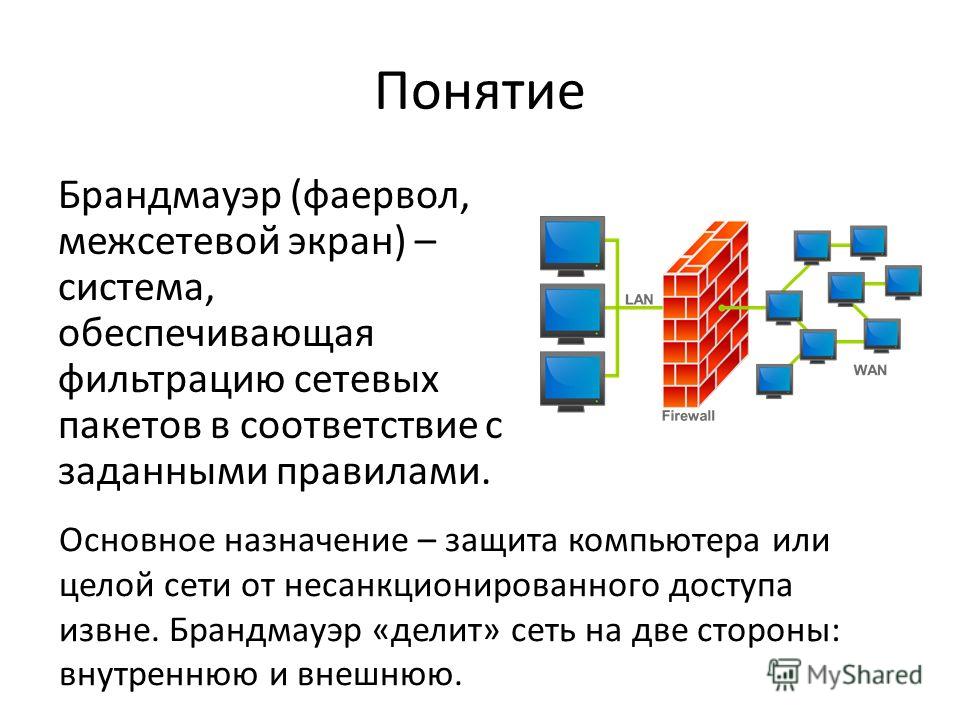 Понятие

Брандмауэр (фаервол, межсетевой экран) – система, обеспечивающая фильтрацию сетевых пакетов в соответствие с заданными правилами.

LAN

Firewall

WAN

Основное назначение – защита компьютера или целой сети от несанкционированного доступа извне. Брандмауэр «делит» сеть на две стороны: внутреннюю и внешнюю.

MyShared